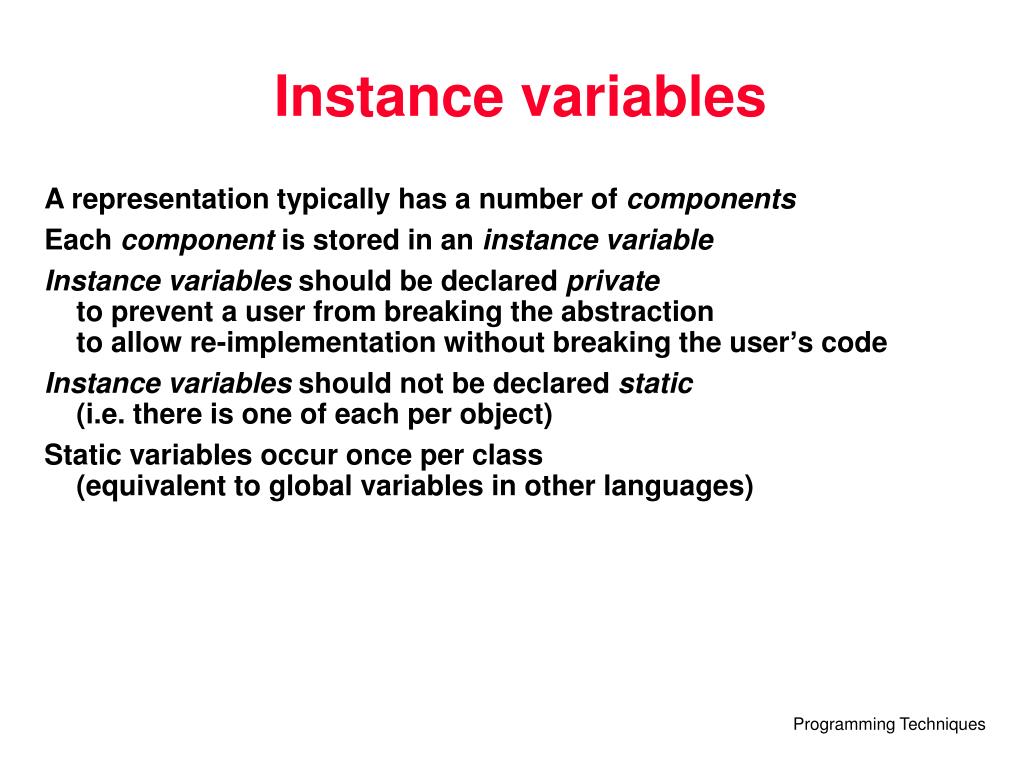 Instance variables

A representation typically has a number of components

Each component is stored in an instance variable

Instance variables should be declared private
to prevent a user from breaking the abstraction
to allow re-implementation without breaking the user's code

Instance variables should not be declared static
(i.e. there is one of each per object)

Static variables occur once per class
(equivalent to global variables in other languages)

Programming Techniques